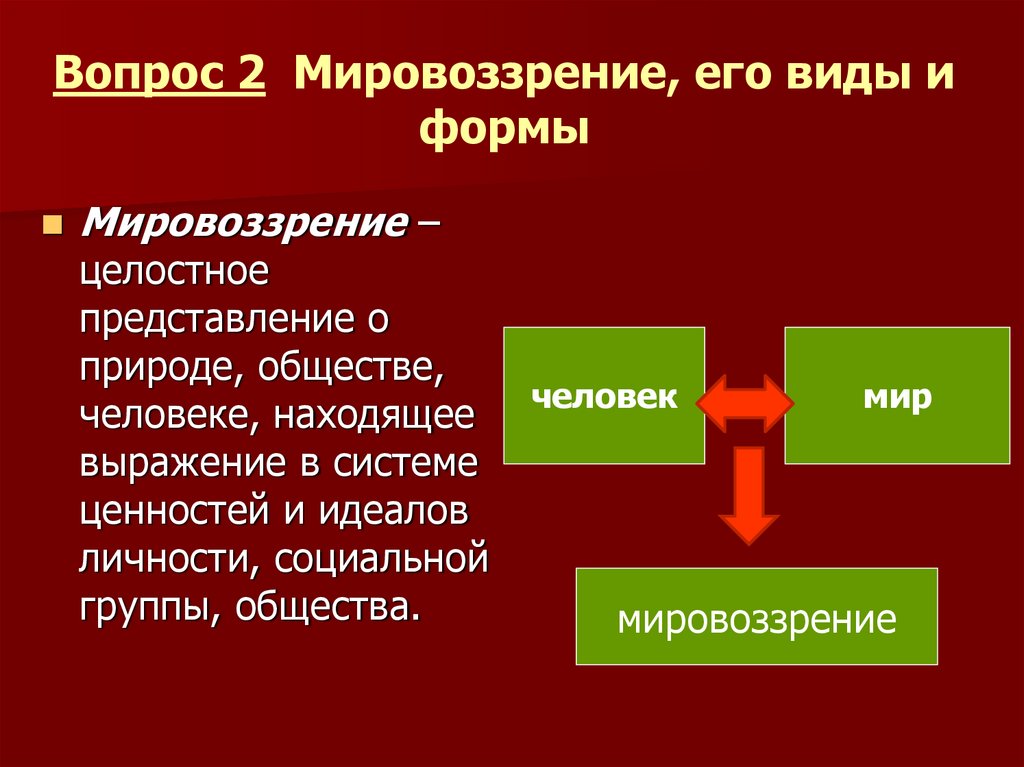 Вопрос 2 Мировоззрение, его виды и формы

Мировоззрение – целостное представление о природе, обществе, человеке, находящее выражение в системе ценностей и идеалов личности, социальной группы, общества.

человек

мир

мировоззрение